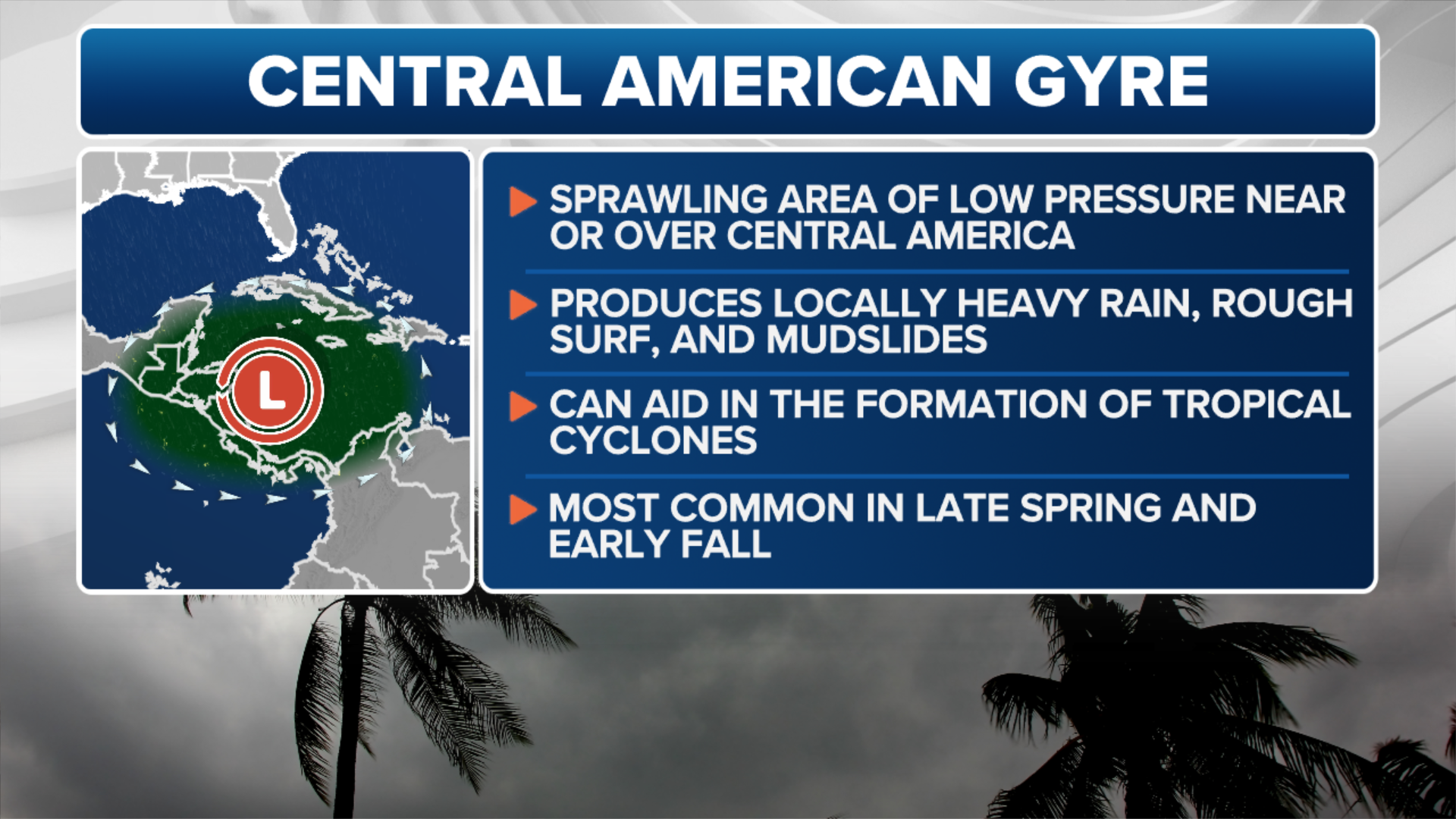 CENTRAL AMERICAN GYRE

L

SPRAWLING AREA OF LOW PRESSURE NEAR OR OVER CENTRAL AMERICA

PRODUCES LOCALLY HEAVY RAIN, ROUGH SURF, AND MUDSLIDES

CAN AID IN THE FORMATION OF TROPICAL CYCLONES

MOST COMMON IN LATE SPRING AND EARLY FALL